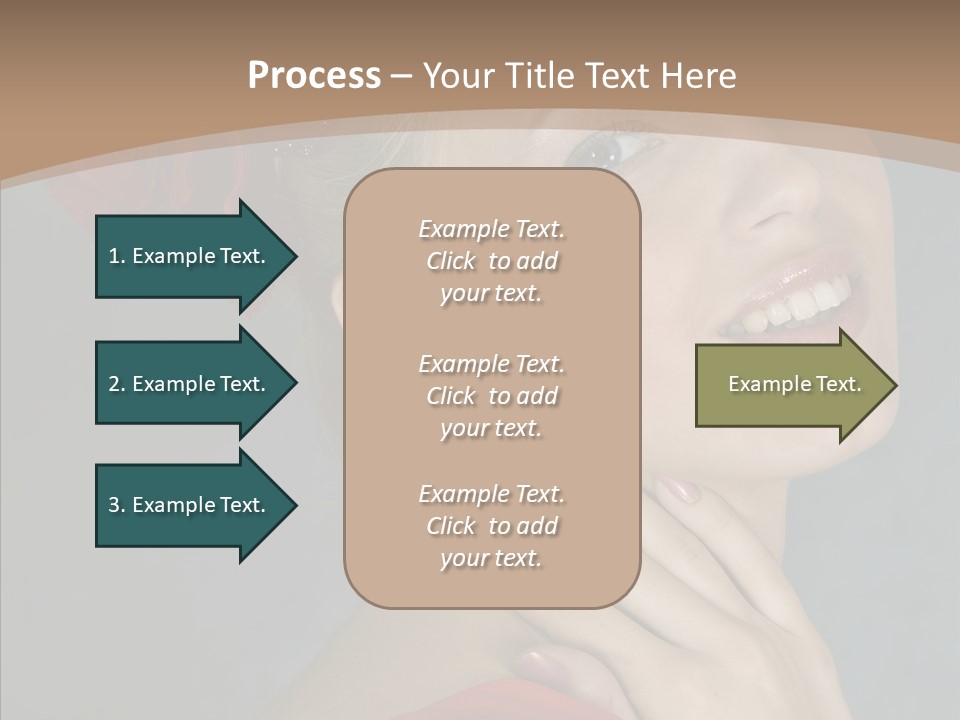 Process – Your Title Text Here

1. Example Text.

2. Example Text.

3. Example Text.

Example Text. Click to add your text.

Example Text. Click to add your text.

Example Text. Click to add your text.

Example Text.